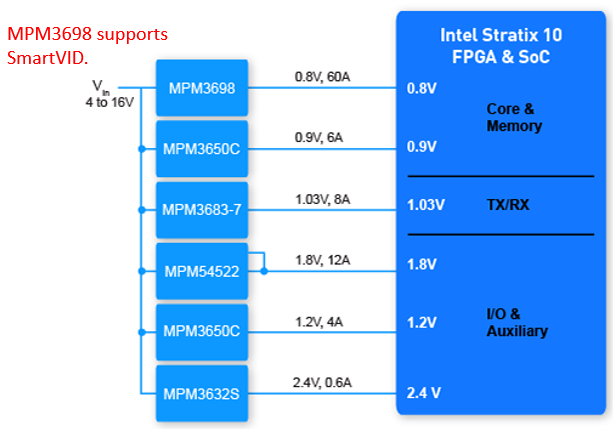 MPM3698 supports SmartVID.

$V_{in}$
4 to 16V

MPM3698
MPM3650C
MPM3683-7
MPM54522
MPM3650C
MPM3632S

0.8V, 60A
0.9V, 6A
1.03V, 8A
1.8V, 12A
1.2V, 4A
2.4V, 0.6A

Intel Stratix 10 FPGA & SoC

0.8V
0.9V
Core & Memory

1.03V
TX/RX

1.8V
1.2V
2.4 V
I/O & Auxiliary